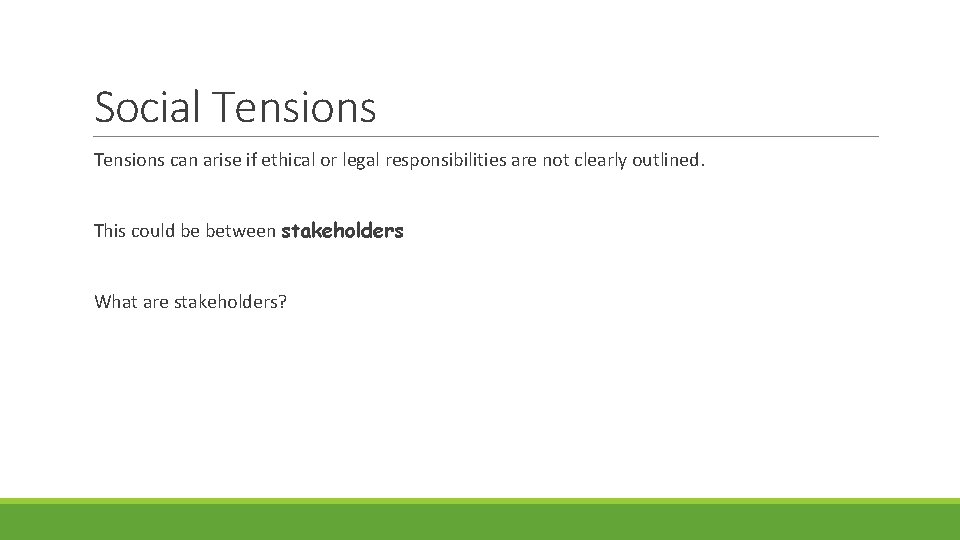 Social Tensions

Tensions can arise if ethical or legal responsibilities are not clearly outlined.

This could be between stakeholders

What are stakeholders?